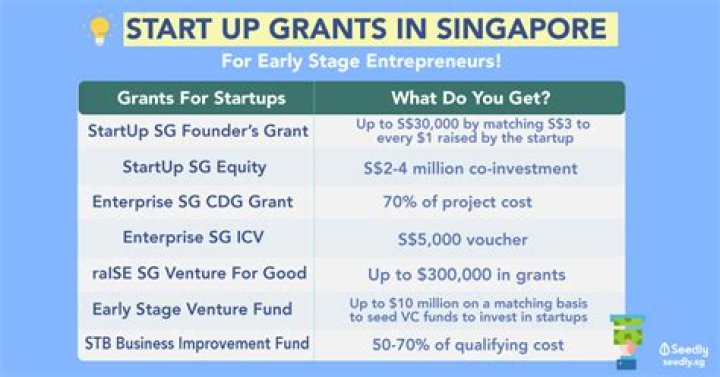 START UP GRANTS IN SINGAPORE

For Early Stage Entrepreneurs!

| Grants For Startups | What Do You Get? |
|---|---|
| StartUp SG Founder's Grant | Up to S$30,000 by matching S$3 to every $1 raised by the startup |
| StartUp SG Equity | S$2-4 million co-investment |
| Enterprise SG CDG Grant | 70% of project cost |
| Enterprise SG ICV | S$5,000 voucher |
| raISE SG Venture For Good | Up to $300,000 in grants |
| Early Stage Venture Fund | Up to $10 million on a matching basis to seed VC funds to invest in startups |
| STB Business Improvement Fund | 50-70% of qualifying cost |

Seedly
seedly.sg